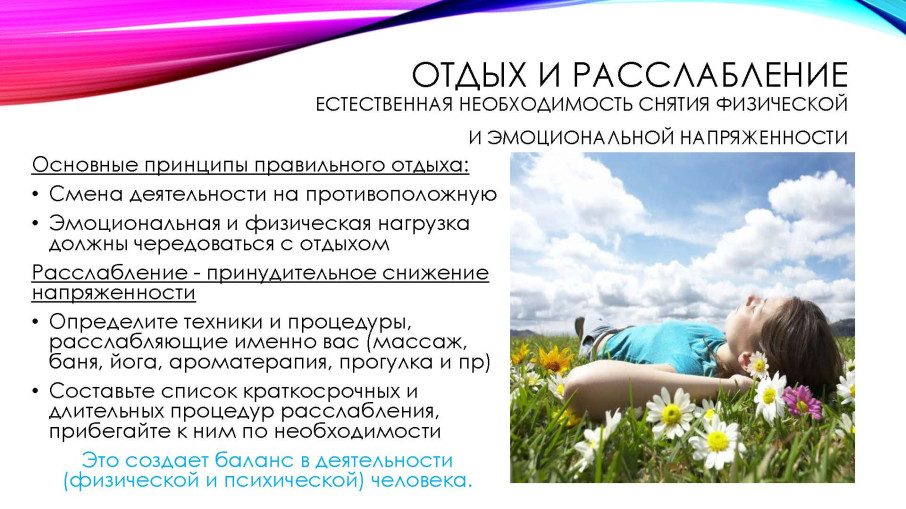 ОТДЫХ И РАССЛАБЛЕНИЕ
ЕСТЕСТВЕННАЯ НЕОБХОДИМОСТЬ СНЯТИЯ ФИЗИЧЕСКОЙ И ЭМОЦИОНАЛЬНОЙ НАПРЯЖЕННОСТИ

Основные принципы правильного отдыха:
• Смена деятельности на противоположную
• Эмоциональная и физическая нагрузка должны чередоваться с отдыхом

Расслабление - принудительное снижение напряженности
• Определите техники и процедуры, расслабляющие именно вас (массаж, баня, йога, ароматерапия, прогулка и пр)
• Составьте список краткосрочных и длительных процедур расслабления, прибегайте к ним по необходимости

Это создает баланс в деятельности (физической и психической) человека.